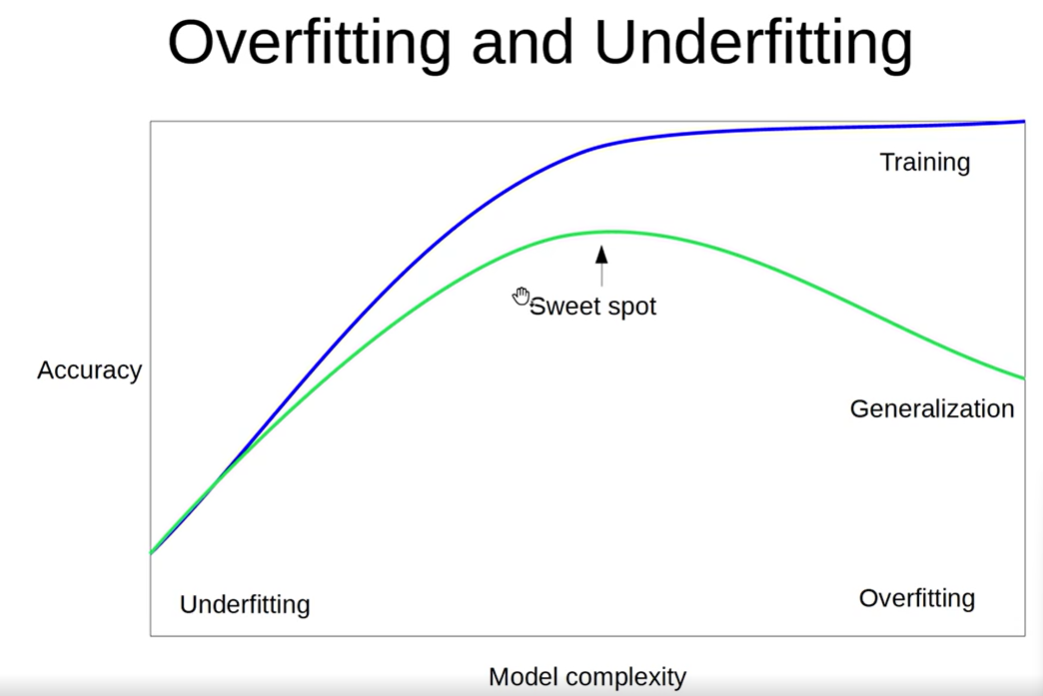 Overfitting and Underfitting

Training

Sweet spot

Accuracy

Generalization

Underfitting

Overfitting

Model complexity